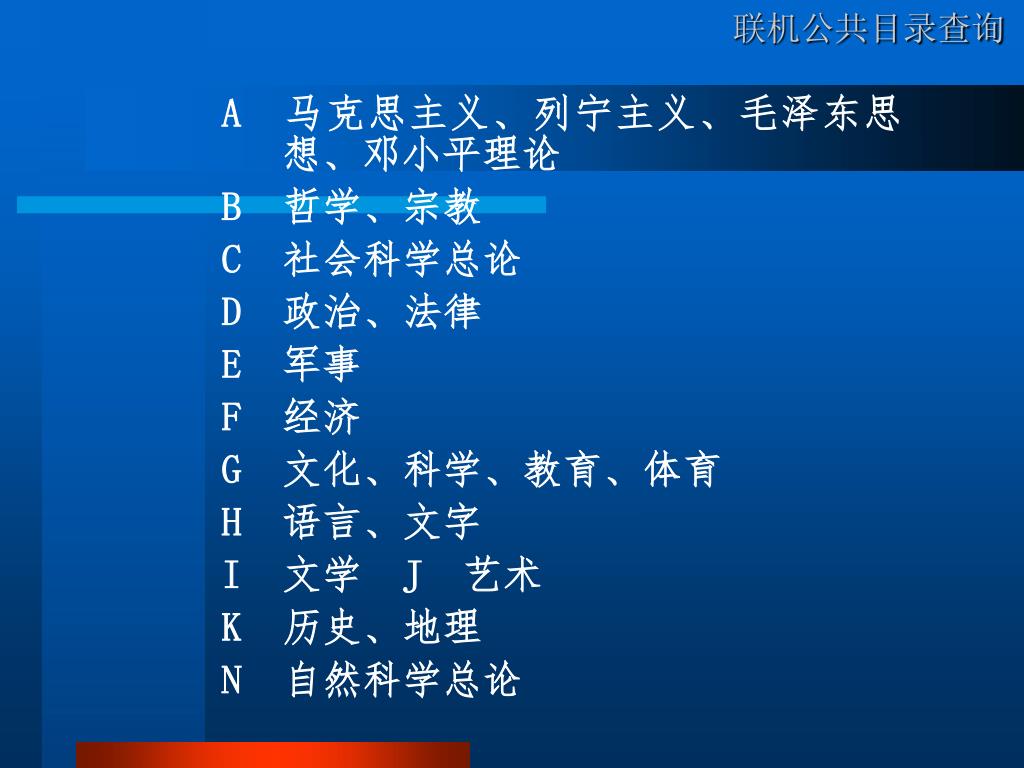 联机公共目录查询

A 马克思主义、列宁主义、毛泽东思想、邓小平理论
B 哲学、宗教
C 社会科学总论
D 政治、法律
E 军事
F 经济
G 文化、科学、教育、体育
H 语言、文字
I 文学 J 艺术
K 历史、地理
N 自然科学总论